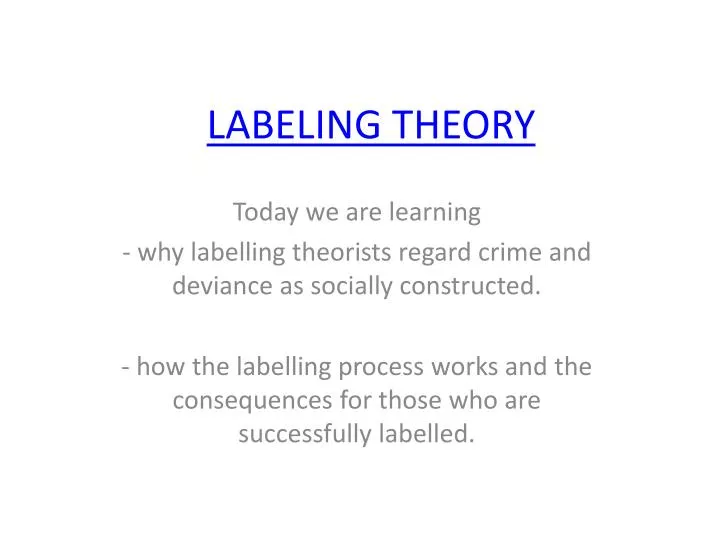 LABELING THEORY

Today we are learning
- why labelling theorists regard crime and deviance as socially constructed.

- how the labelling process works and the consequences for those who are successfully labelled.